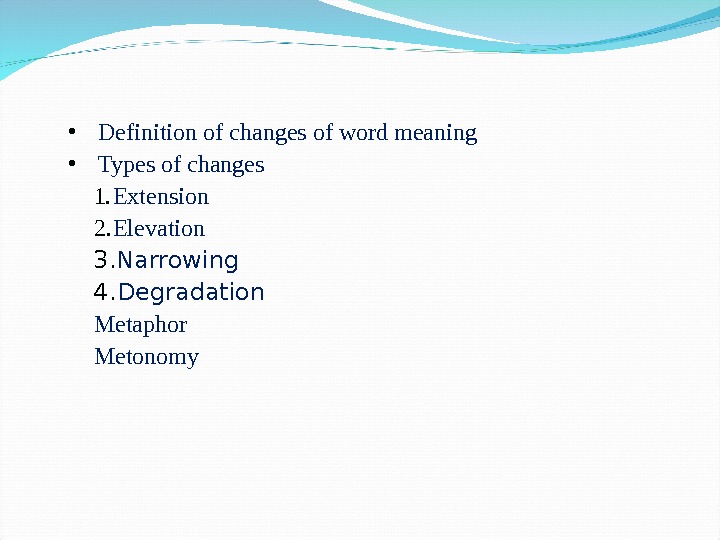 • Definition of changes of word meaning
• Types of changes
1.Extension
2.Elevation
3.Narrowing
4.Degradation
Metaphor
Metonomy